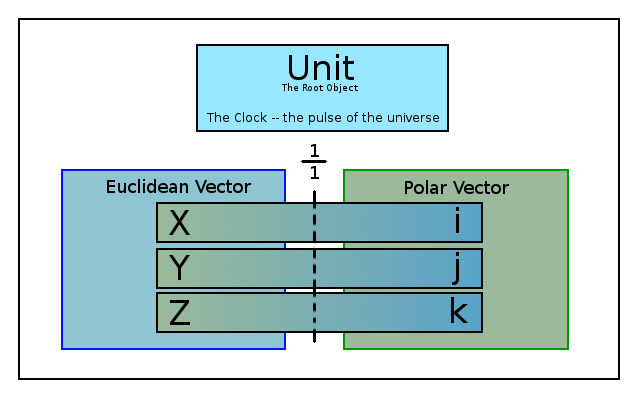 Unit
The Root Object

The Clock -- the pulse of the universe

$\frac{1}{1}$

Euclidean Vector

Polar Vector

X i

Y j

Z k